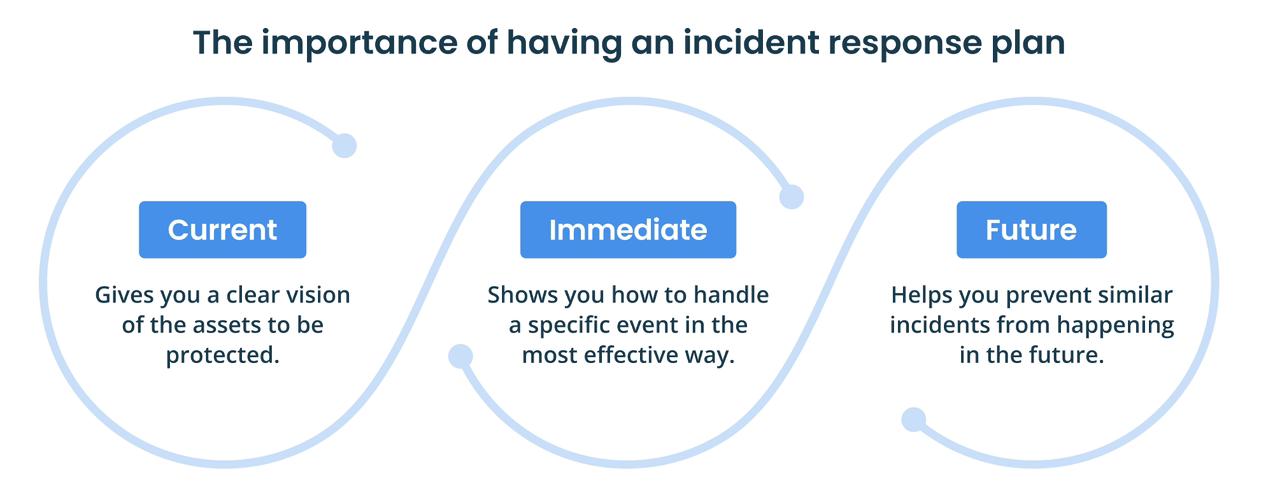 The importance of having an incident response plan

Current

Gives you a clear vision of the assets to be protected.

Immediate

Shows you how to handle a specific event in the most effective way.

Future

Helps you prevent similar incidents from happening in the future.